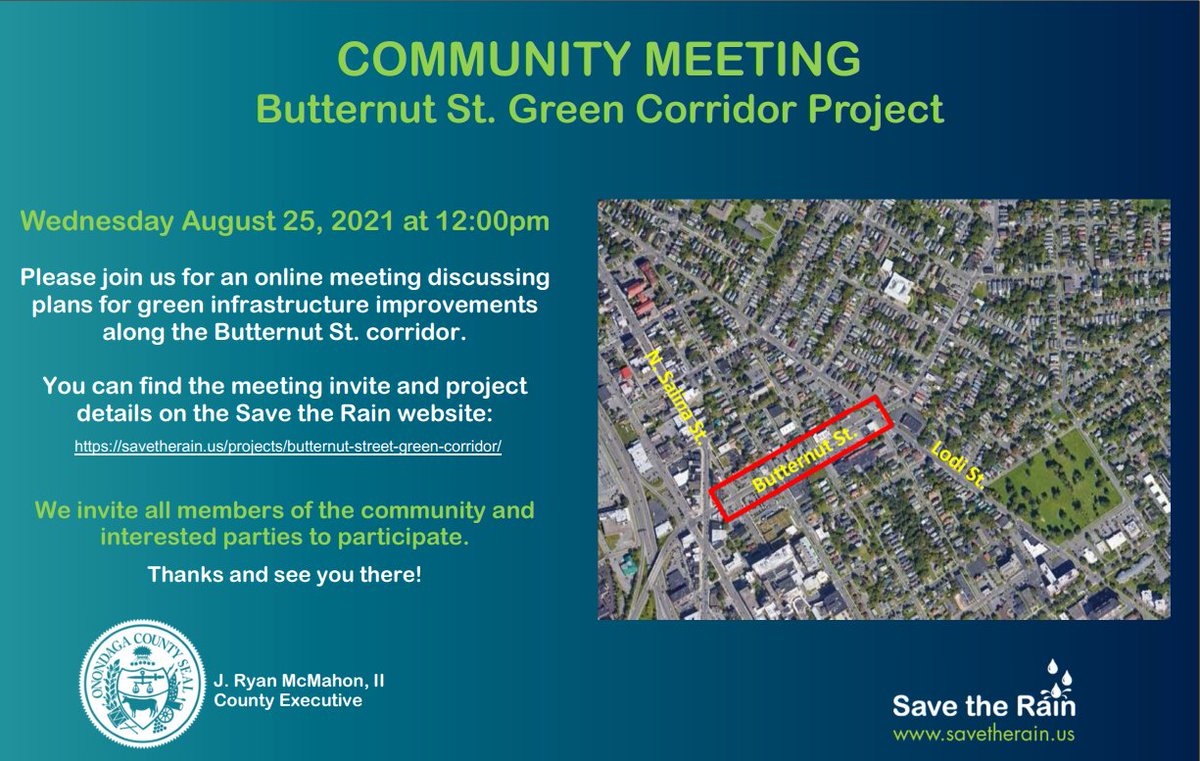 COMMUNITY MEETING
Butternut St. Green Corridor Project

Wednesday August 25, 2021 at 12:00pm

Please join us for an online meeting discussing plans for green infrastructure improvements along the Butternut St. corridor.

You can find the meeting invite and project details on the Save the Rain website:

https://savetherain.us/projects/butternut-street-green-corridor/

We invite all members of the community and interested parties to participate.

Thanks and see you there!

N. Salina St.
Butternut St.
Lodi St.

ONONDAGA COUNTY SEAL

J. Ryan McMahon, II
County Executive

Save the Rain
www.savetherain.us